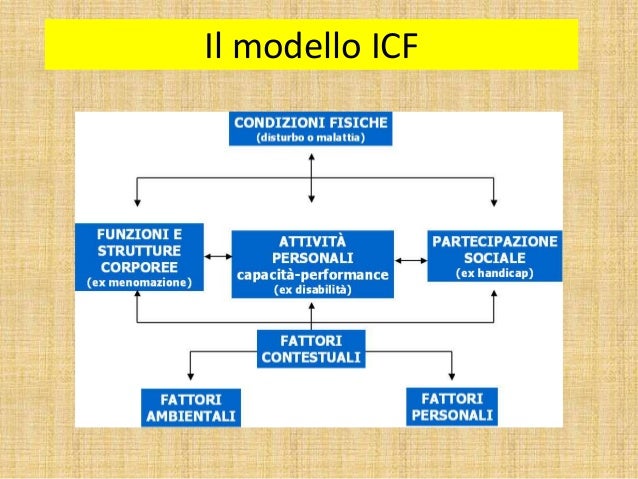 Il modello ICF

CONDIZIONI FISICHE
(disturbo o malattia)

FUNZIONI E STRUTTURE CORPOREE
(ex menomazione)

ATTIVITÀ PERSONALI
capacità-performance
(ex disabilità)

PARTECIPAZIONE SOCIALE
(ex handicap)

FATTORI CONTESTUALI

FATTORI AMBIENTALI

FATTORI PERSONALI